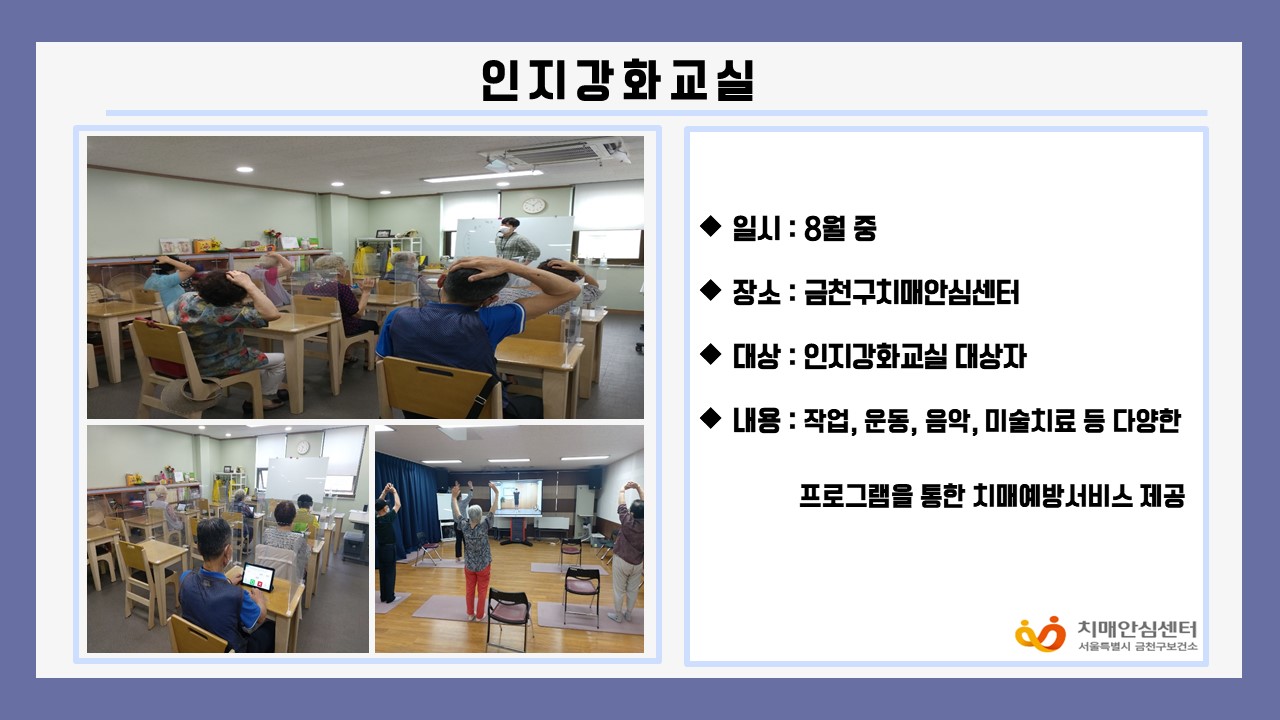 인지강화교실

◆ 일시 : 8월 중

◆ 장소 : 금천구치매안심센터

◆ 대상 : 인지강화교실 대상자

◆ 내용 : 작업, 운동, 음악, 미술치료 등 다양한 프로그램을 통한 치매예방서비스 제공

치매안심센터
서울특별시 금천구보건소